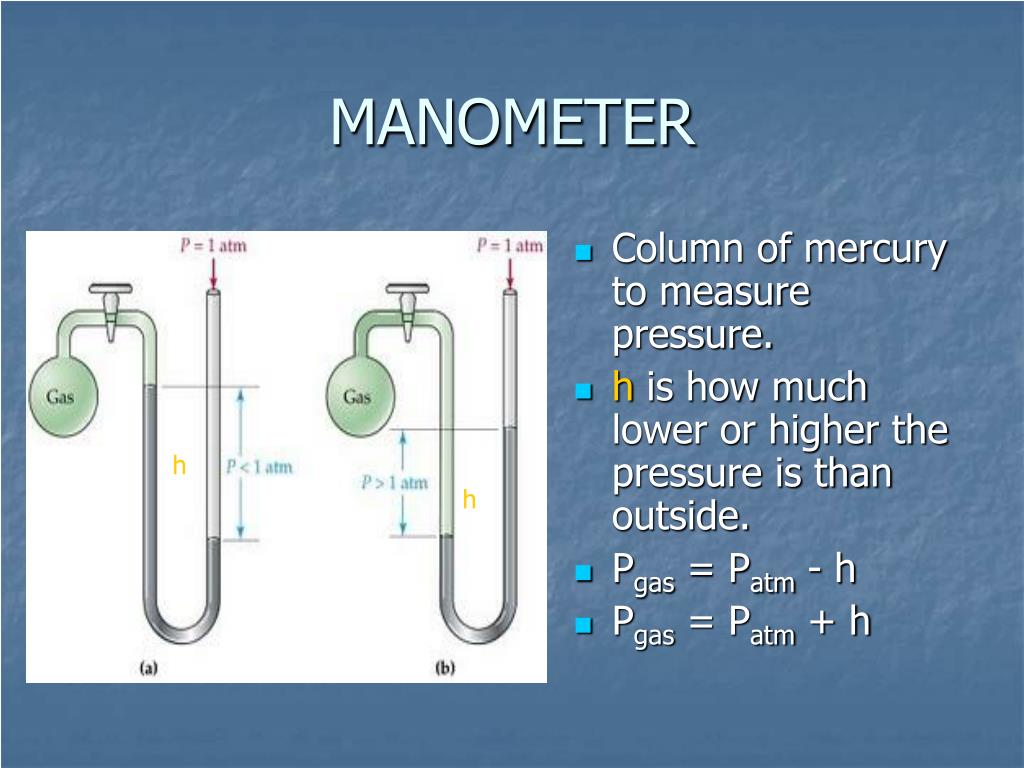 MANOMETER

$P = 1$ atm

Gas

h

$P < 1$ atm

(a)

$P = 1$ atm

Gas

$P > 1$ atm

h

(b)

Column of mercury to measure pressure.

h is how much lower or higher the pressure is than outside.

$P_{gas} = P_{atm} - h$

$P_{gas} = P_{atm} + h$